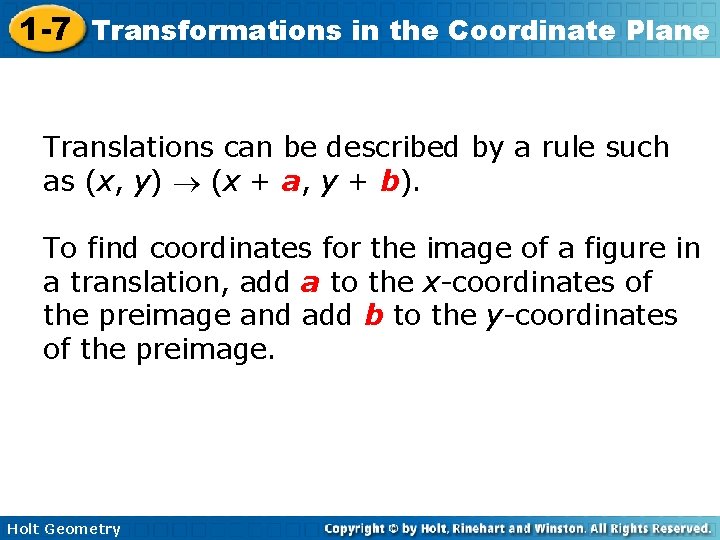 1-7 Transformations in the Coordinate Plane

Translations can be described by a rule such as $(x, y) \rightarrow (x + a, y + b)$.

To find coordinates for the image of a figure in a translation, add $a$ to the $x$-coordinates of the preimage and add $b$ to the $y$-coordinates of the preimage.

Holt Geometry

Copyright © by Holt, Rinehart and Winston. All Rights Reserved.